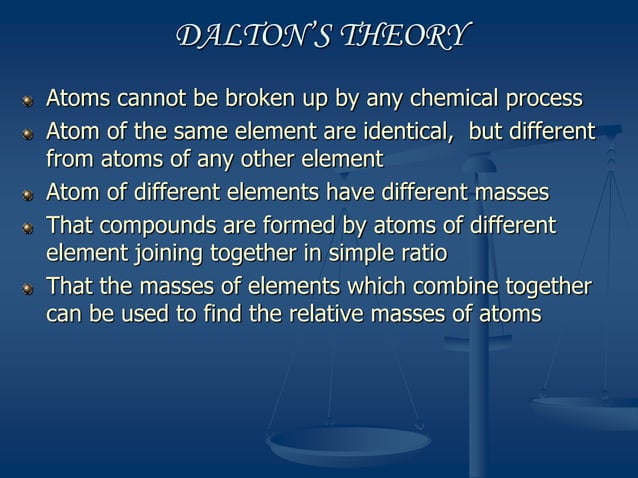 DALTON'S THEORY

- Atoms cannot be broken up by any chemical process
- Atom of the same element are identical, but different from atoms of any other element
- Atom of different elements have different masses
- That compounds are formed by atoms of different element joining together in simple ratio
- That the masses of elements which combine together can be used to find the relative masses of atoms